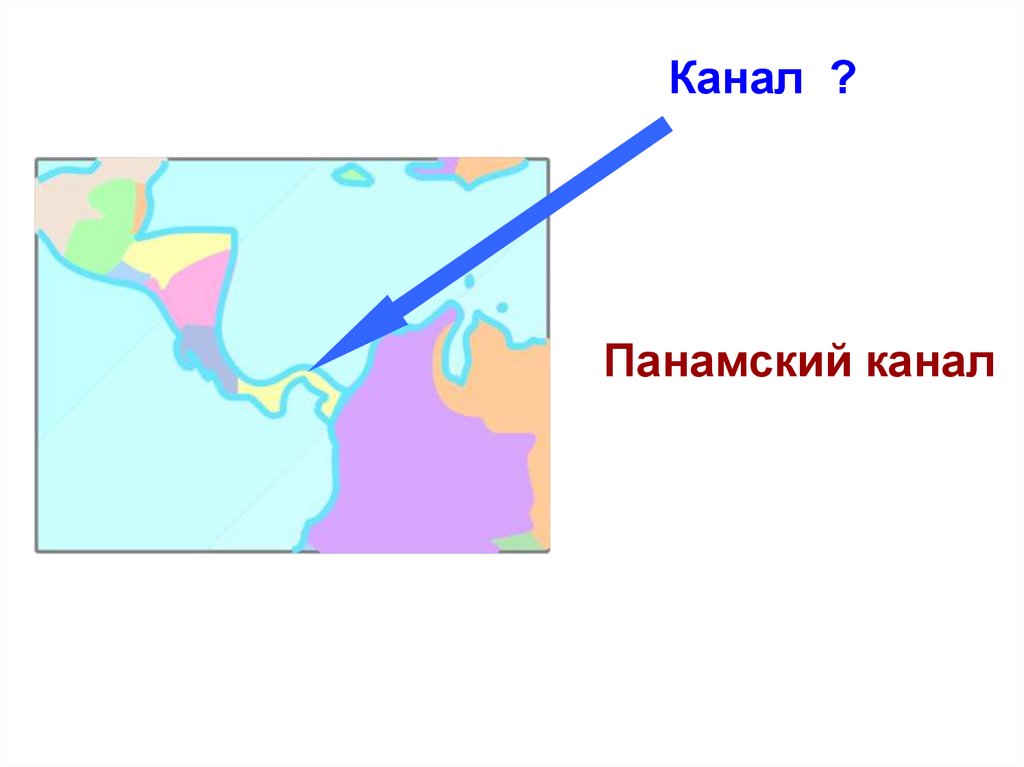 Канал ?

Панамский канал